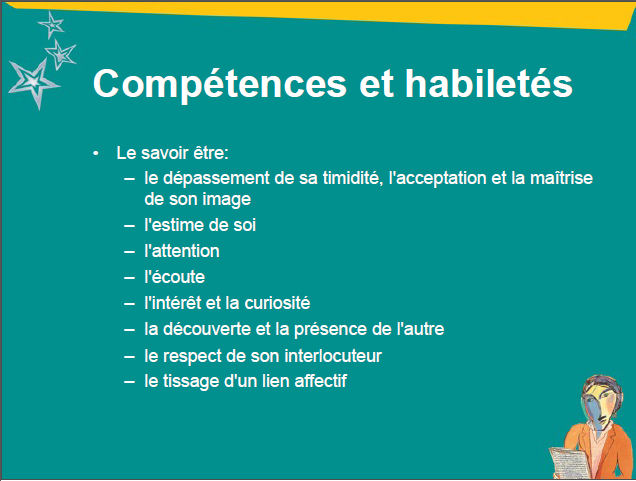 Compétences et habiletés

• Le savoir être:
  – le dépassement de sa timidité, l'acceptation et la maîtrise de son image
  – l'estime de soi
  – l'attention
  – l'écoute
  – l'intérêt et la curiosité
  – la découverte et la présence de l'autre
  – le respect de son interlocuteur
  – le tissage d'un lien affectif